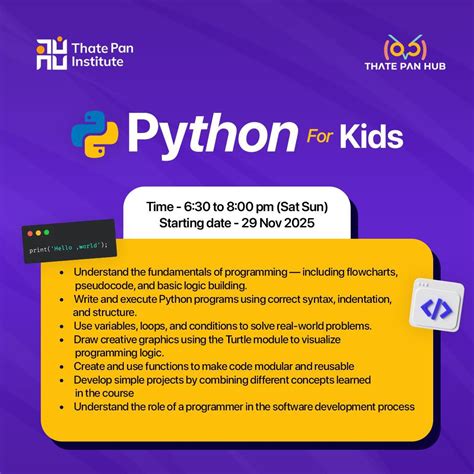 Thate Pan Institute

THATE PAN HUB

Python For Kids

Time - 6:30 to 8:00 pm (Sat Sun)
Starting date - 29 Nov 2025

print('Hello ,world');

- Understand the fundamentals of programming — including flowcharts, pseudocode, and basic logic building.
- Write and execute Python programs using correct syntax, indentation, and structure.
- Use variables, loops, and conditions to solve real-world problems.
- Draw creative graphics using the Turtle module to visualize programming logic.
- Create and use functions to make code modular and reusable
- Develop simple projects by combining different concepts learned in the course
- Understand the role of a programmer in the software development process

</>